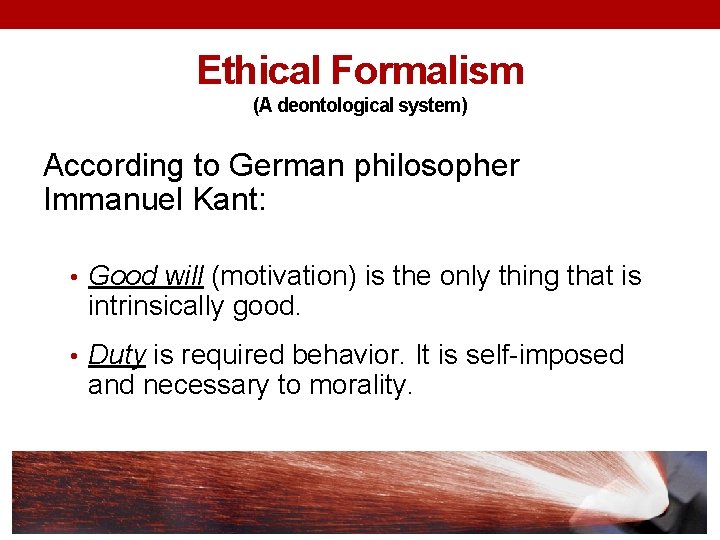 Ethical Formalism
(A deontological system)

According to German philosopher Immanuel Kant:

• Good will (motivation) is the only thing that is intrinsically good.

• Duty is required behavior. It is self-imposed and necessary to morality.